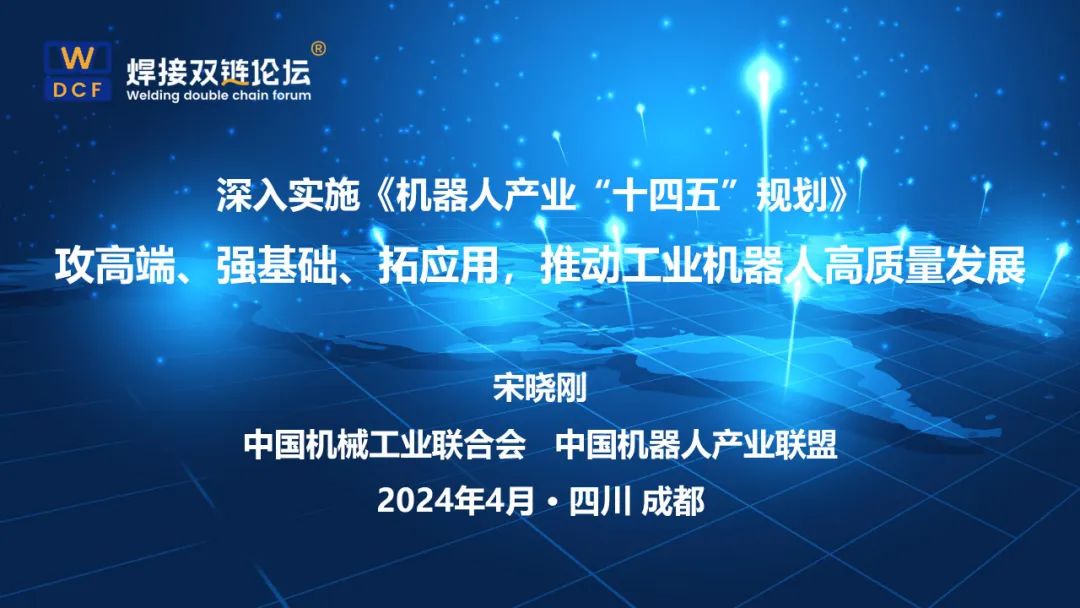 W
DCF
焊接双链论坛®
Welding double chain forum

深入实施《机器人产业“十四五”规划》

攻高端、强基础、拓应用，推动工业机器人高质量发展

宋晓刚

中国机械工业联合会　中国机器人产业联盟

2024年4月 · 四川 成都